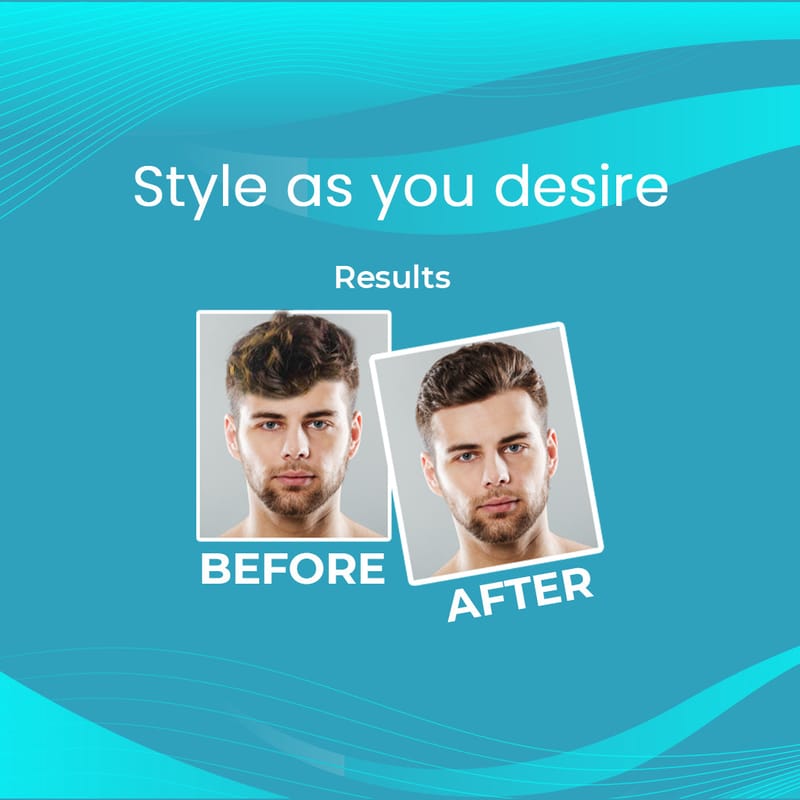 Style as you desire

Results

BEFORE

AFTER